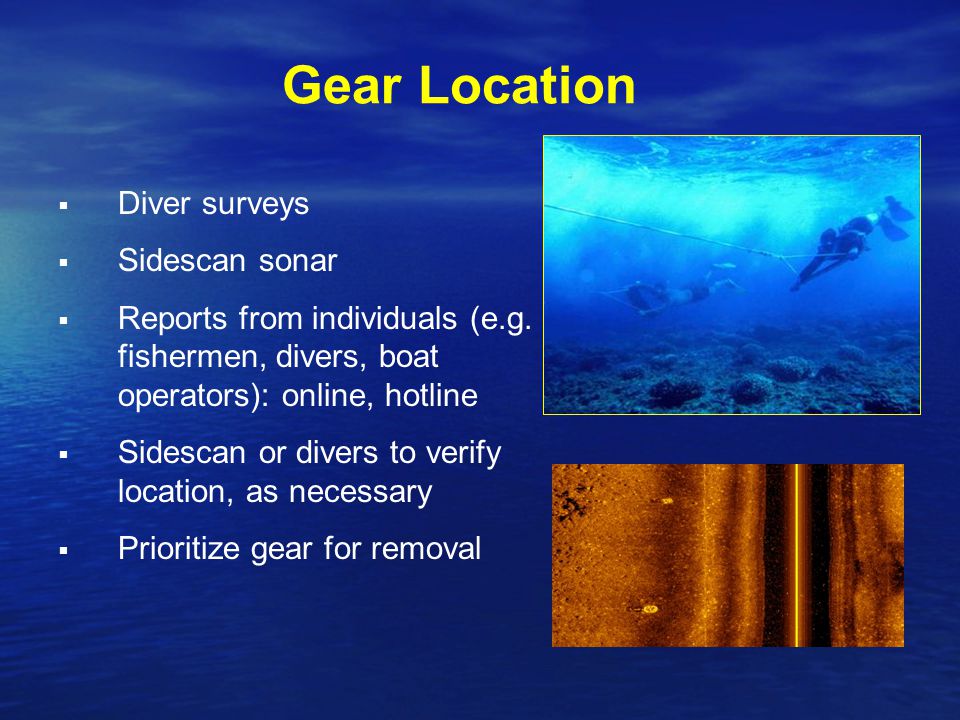 Gear Location

▪ Diver surveys

▪ Sidescan sonar

▪ Reports from individuals (e.g. fishermen, divers, boat operators): online, hotline

▪ Sidescan or divers to verify location, as necessary

▪ Prioritize gear for removal